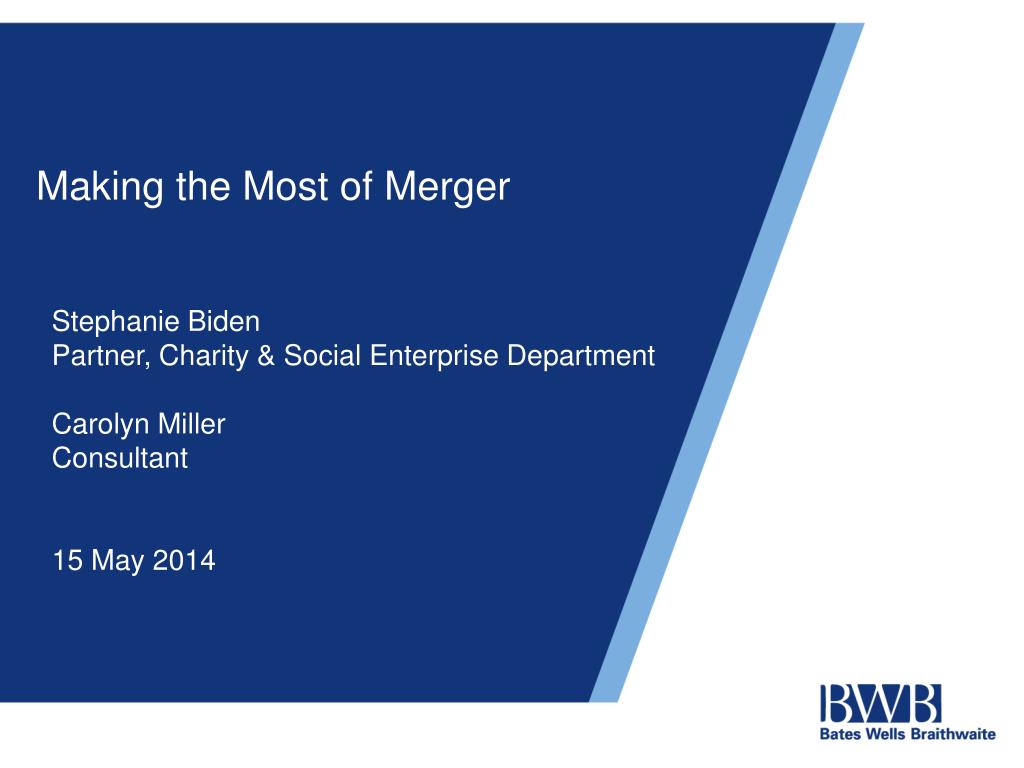 Making the Most of Merger

Stephanie Biden
Partner, Charity & Social Enterprise Department

Carolyn Miller
Consultant

15 May 2014

BWB
Bates Wells Braithwaite